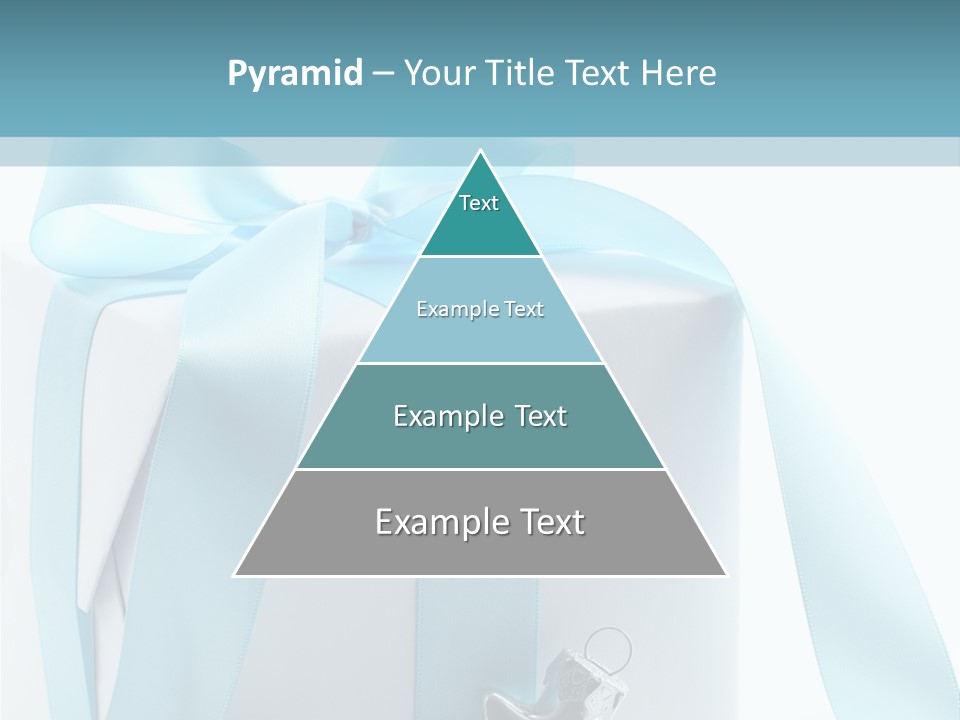 Pyramid – Your Title Text Here

Text

Example Text

Example Text

Example Text